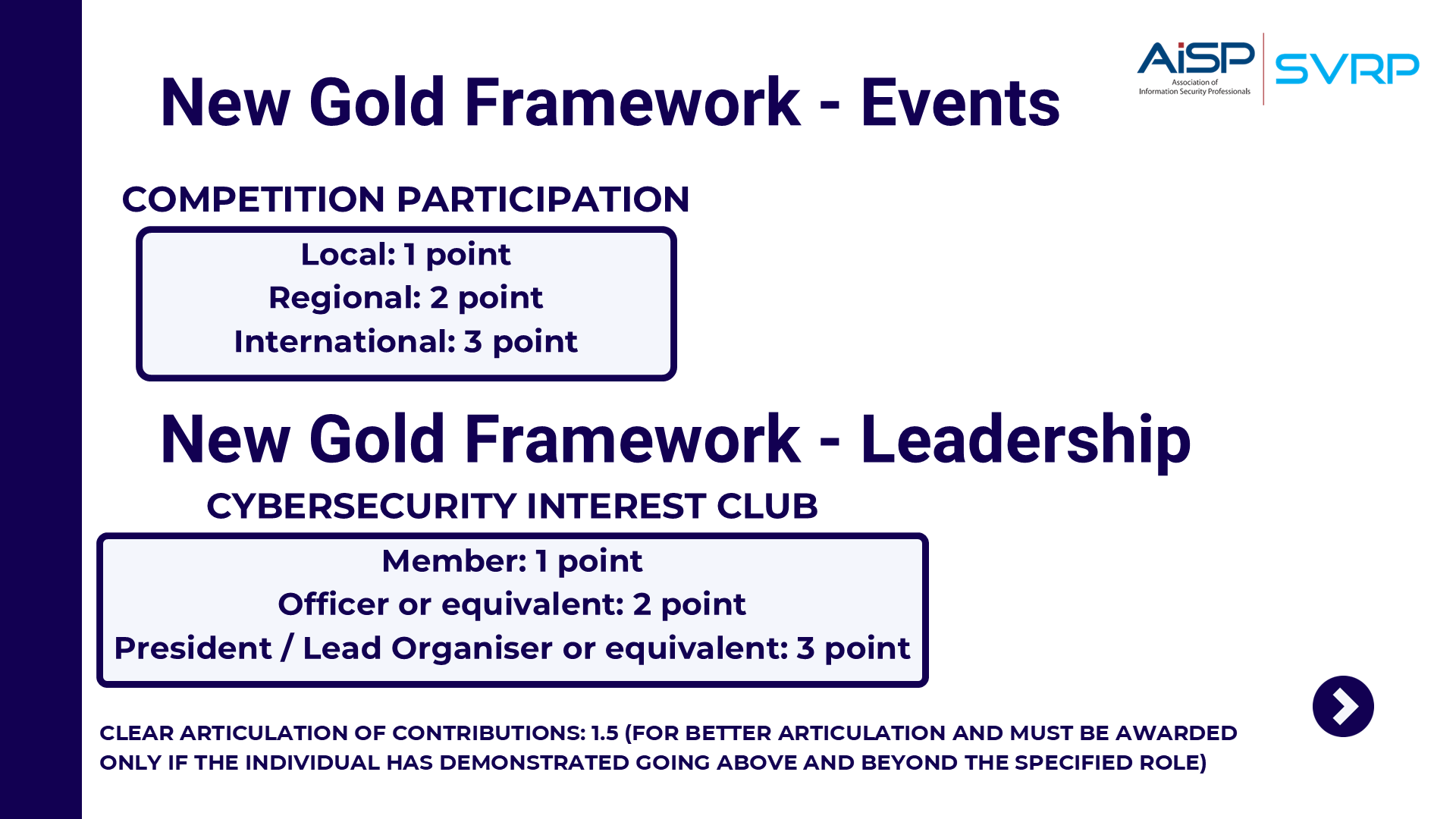 AiSP
Association of Information Security Professionals
SVRP

New Gold Framework - Events

COMPETITION PARTICIPATION

Local: 1 point
Regional: 2 point
International: 3 point

New Gold Framework - Leadership

CYBERSECURITY INTEREST CLUB

Member: 1 point
Officer or equivalent: 2 point
President / Lead Organiser or equivalent: 3 point

CLEAR ARTICULATION OF CONTRIBUTIONS: 1.5 (FOR BETTER ARTICULATION AND MUST BE AWARDED ONLY IF THE INDIVIDUAL HAS DEMONSTRATED GOING ABOVE AND BEYOND THE SPECIFIED ROLE)